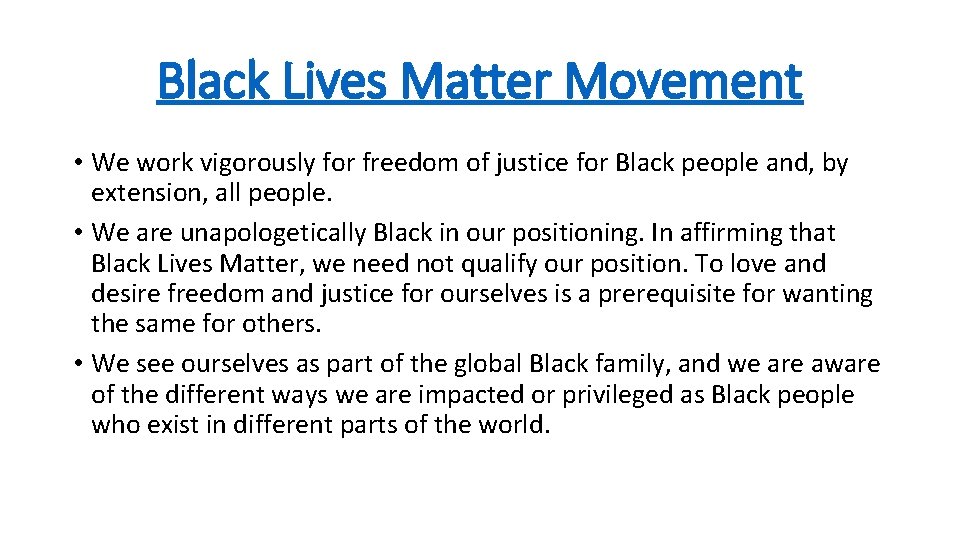 Black Lives Matter Movement

• We work vigorously for freedom of justice for Black people and, by extension, all people.
• We are unapologetically Black in our positioning. In affirming that Black Lives Matter, we need not qualify our position. To love and desire freedom and justice for ourselves is a prerequisite for wanting the same for others.
• We see ourselves as part of the global Black family, and we are aware of the different ways we are impacted or privileged as Black people who exist in different parts of the world.